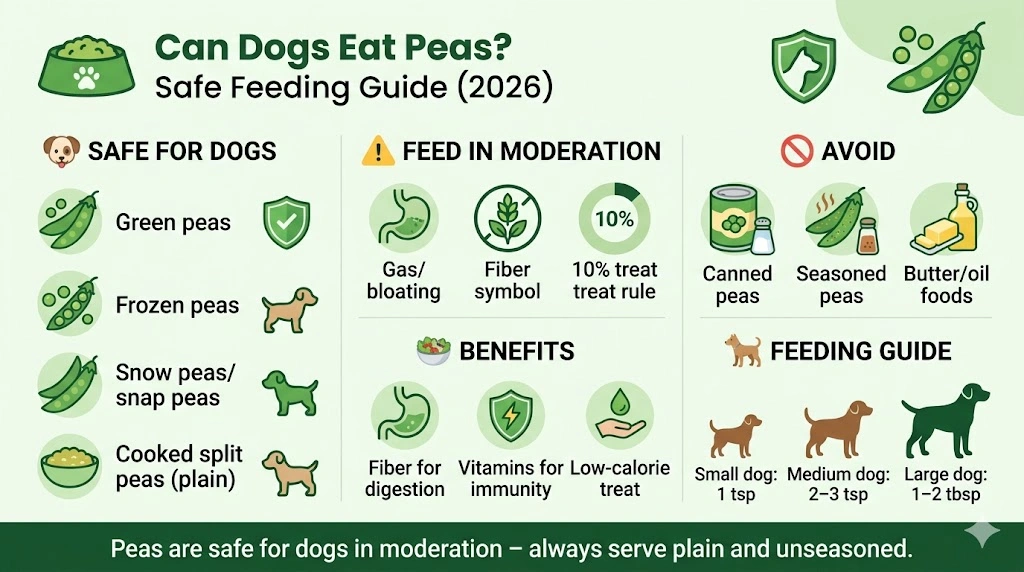 Can Dogs Eat Peas?
Safe Feeding Guide (2026)

SAFE FOR DOGS

Green peas

Frozen peas

Snow peas/ snap peas

Cooked split peas (plain)

FEED IN MODERATION

Gas/ bloating

Fiber symbol

10%

10% treat treat rule

BENEFITS

Fiber for digestion

Vitamins for immunity

Low-calorie treat

AVOID

Canned peas

Seasoned peas

Butter/oil foods

FEEDING GUIDE

Small dog: 1 tsp

Medium dog: 2–3 tsp

Large dog: 1–2 tbsp

Peas are safe for dogs in moderation – always serve plain and unseasoned.